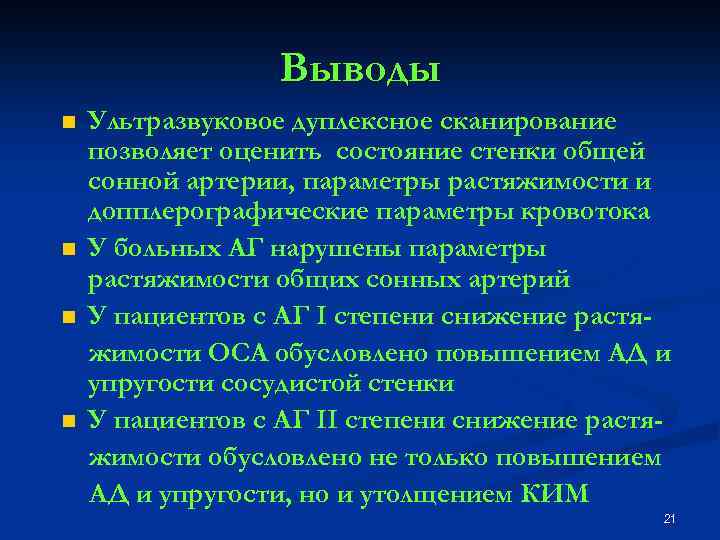 Выводы

Ультразвуковое дуплексное сканирование позволяет оценить состояние стенки общей сонной артерии, параметры растяжимости и допплерографические параметры кровотока

У больных АГ нарушены параметры растяжимости общих сонных артерий

У пациентов с АГ I степени снижение растяжимости ОСА обусловлено повышением АД и упругости сосудистой стенки

У пациентов с АГ II степени снижение растяжимости обусловлено не только повышением АД и упругости, но и утолщением КИМ

21